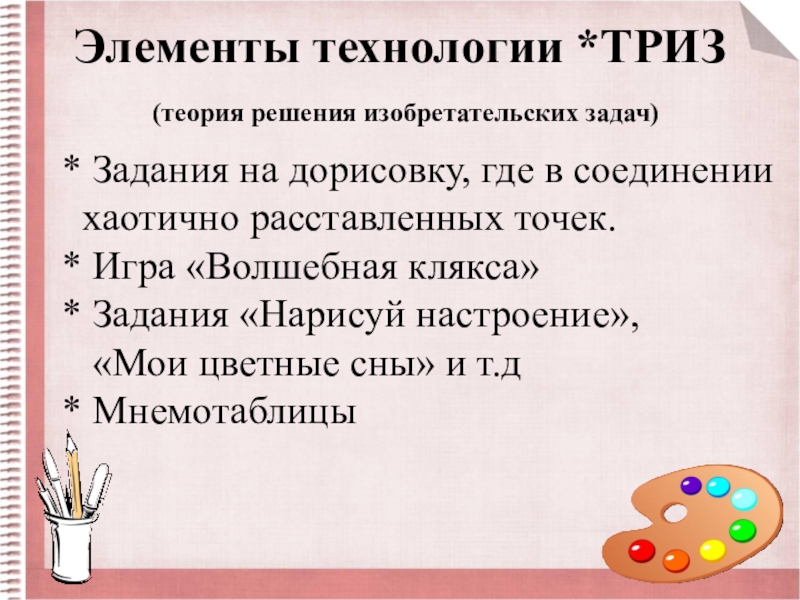 Элементы технологии *ТРИЗ

(теория решения изобретательских задач)

* Задания на дорисовку, где в соединении хаотично расставленных точек.
* Игра «Волшебная клякса»
* Задания «Нарисуй настроение», «Мои цветные сны» и т.д
* Мнемотаблицы